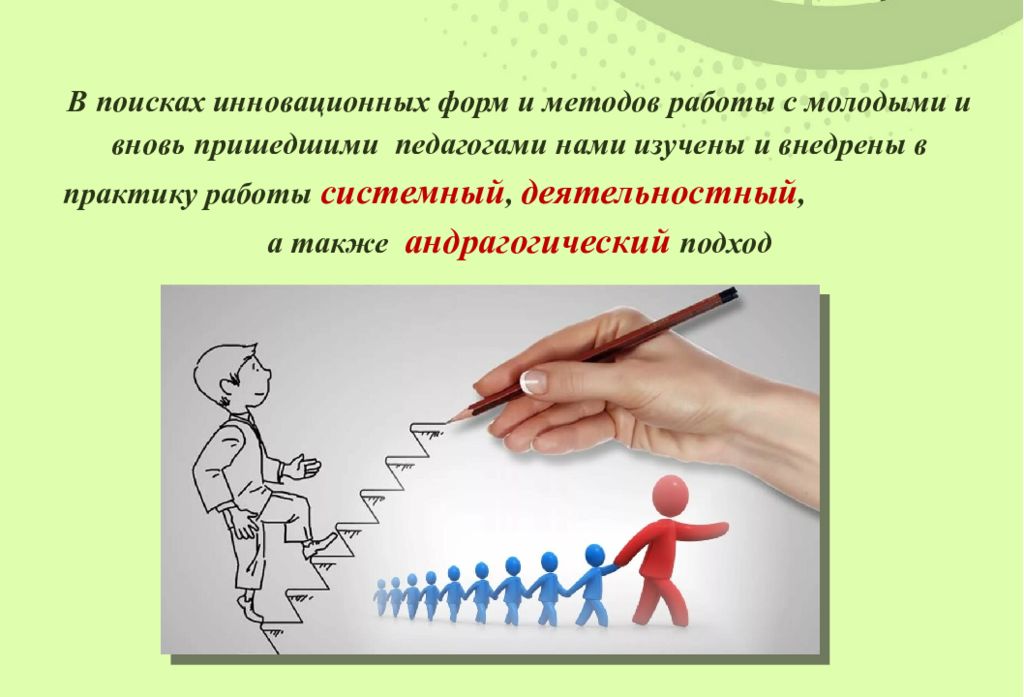 В поисках инновационных форм и методов работы с молодыми и вновь пришедшими педагогами нами изучены и внедрены в практику работы системный, деятельностный, а также андрагогический подход